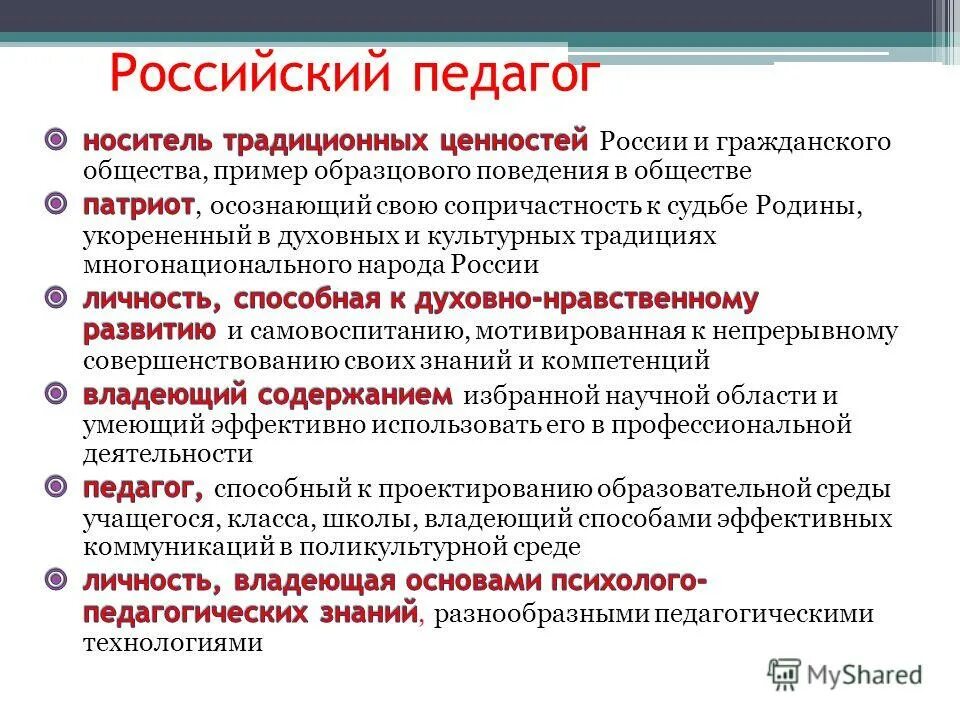 Российский педагог

носитель традиционных ценностей России и гражданского общества, пример образцового поведения в обществе

патриот, осознающий свою сопричастность к судьбе Родины, укорененный в духовных и культурных традициях многонационального народа России

личность, способная к духовно-нравственному развитию и самовоспитанию, мотивированная к непрерывному совершенствованию своих знаний и компетенций

владеющий содержанием избранной научной области и умеющий эффективно использовать его в профессиональной деятельности

педагог, способный к проектированию образовательной среды учащегося, класса, школы, владеющий способами эффективных коммуникаций в поликультурной среде

личность, владеющая основами психолого-педагогических знаний, разнообразными педагогическими технологиями

MyShared